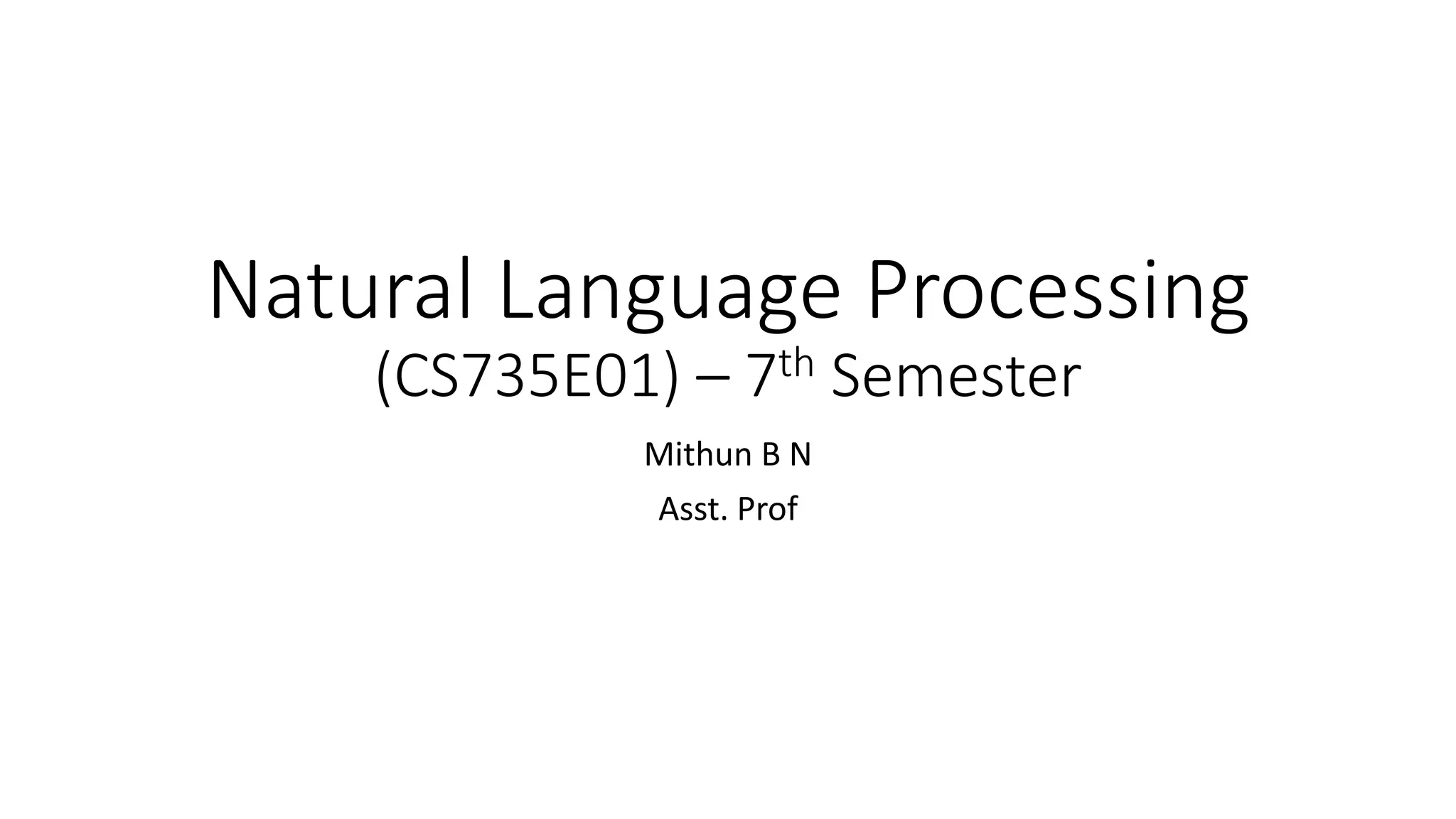 Natural Language Processing
(CS735E01) – 7$^{th}$ Semester

Mithun B N

Asst. Prof